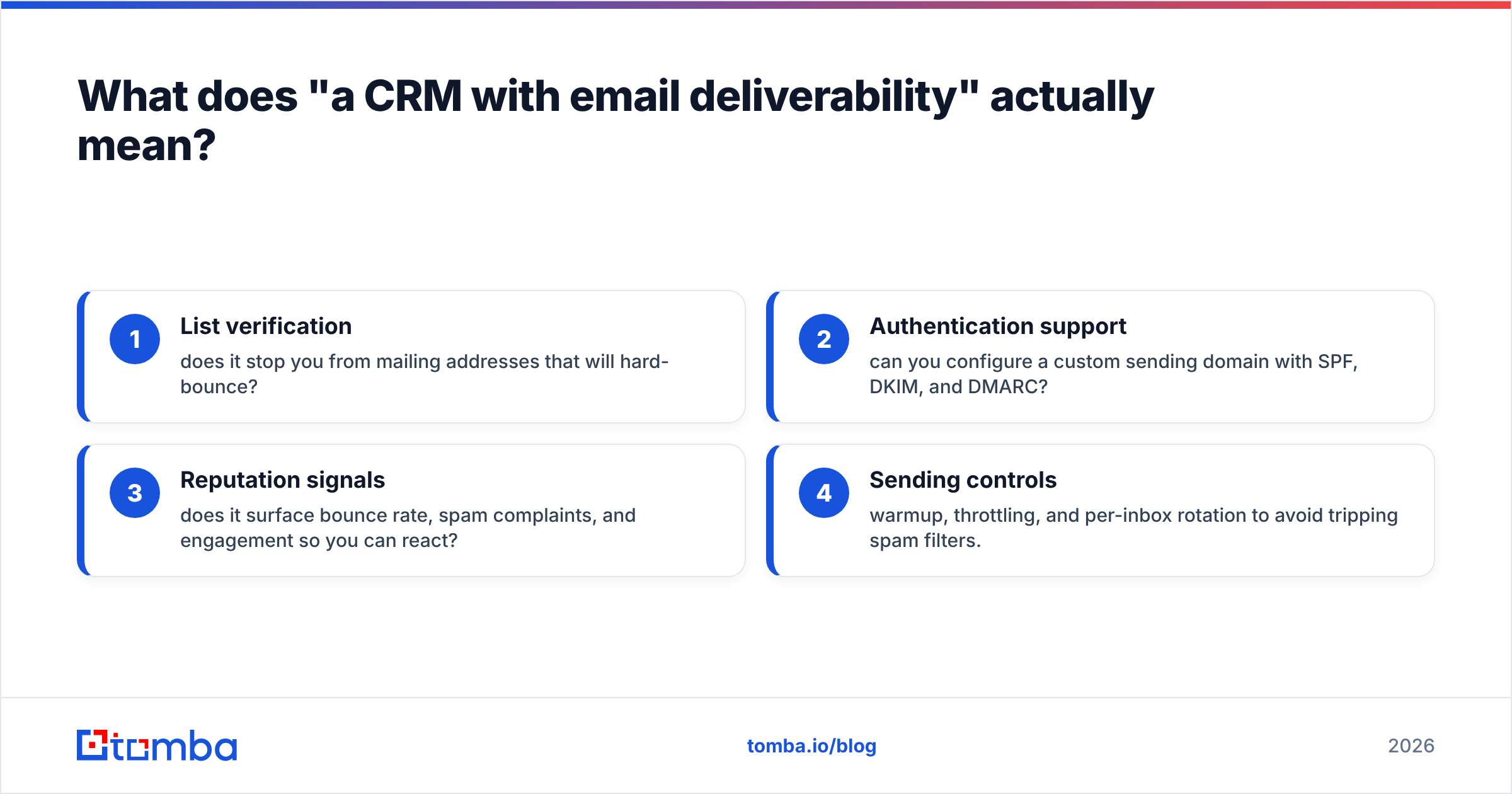 What does "a CRM with email deliverability" actually mean?

1
List verification
does it stop you from mailing addresses that will hard-bounce?

2
Authentication support
can you configure a custom sending domain with SPF, DKIM, and DMARC?

3
Reputation signals
does it surface bounce rate, spam complaints, and engagement so you can react?

4
Sending controls
warmup, throttling, and per-inbox rotation to avoid tripping spam filters.

tomba

tomba.io/blog

2026